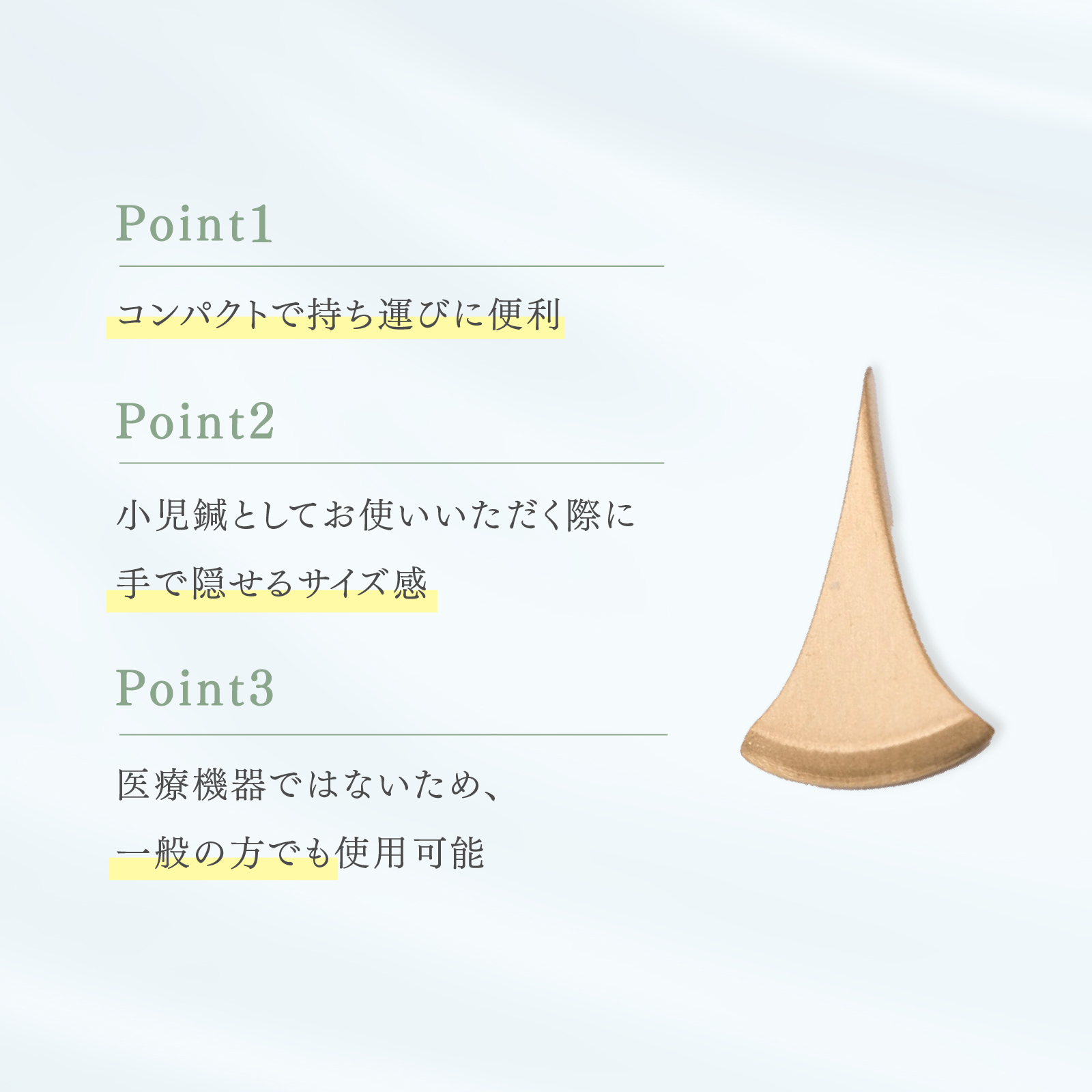 Point1

コンパクトで持ち運びに便利

Point2

小児鍼としてお使いいただく際に
手で隠せるサイズ感

Point3

医療機器ではないため、
一般の方でも使用可能